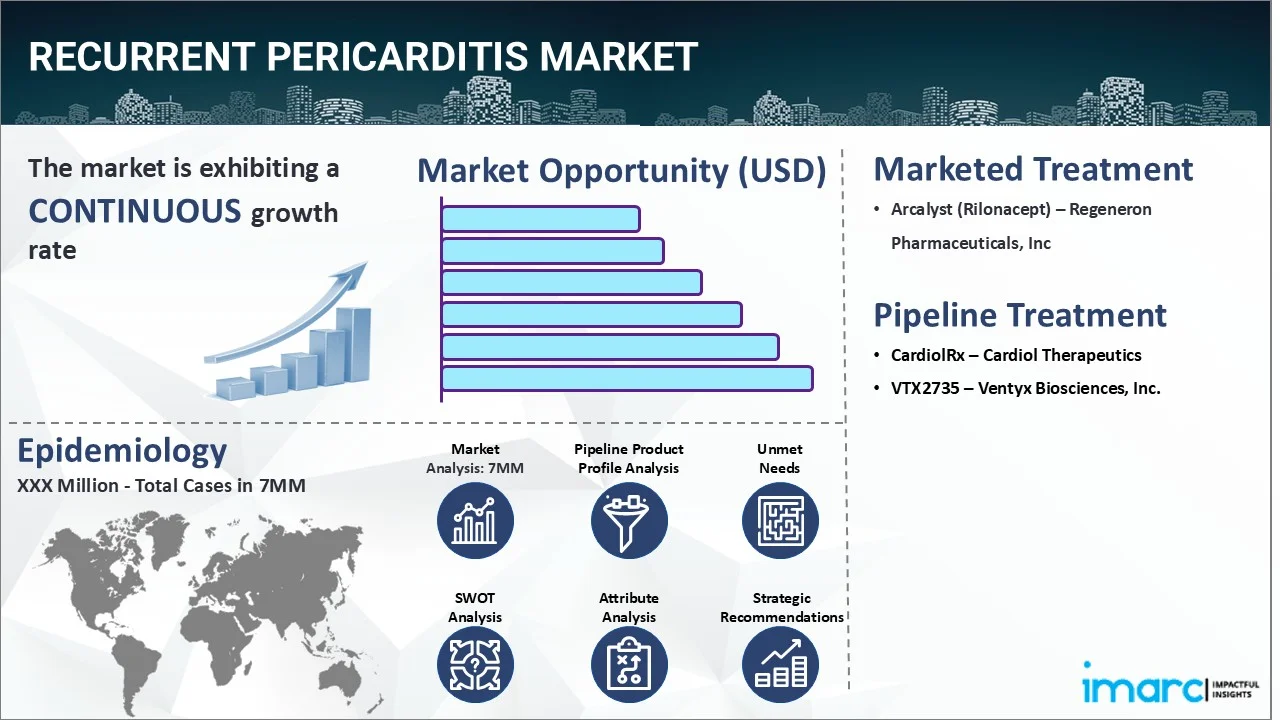 RECURRENT PERICARDITIS MARKET

The market is exhibiting a CONTINUOUS growth rate

Market Opportunity (USD)

Marketed Treatment

• Arcalyst (Rilonacept) – Regeneron Pharmaceuticals, Inc

Pipeline Treatment

• CardiolRx – Cardiol Therapeutics
• VTX2735 – Ventyx Biosciences, Inc.

Epidemiology

XXX Million - Total Cases in 7MM

Market Analysis: 7MM

Pipeline Product Profile Analysis

Unmet Needs

SWOT Analysis

Attribute Analysis

Strategic Recommendations

imarc IMPACTFUL INSIGHTS